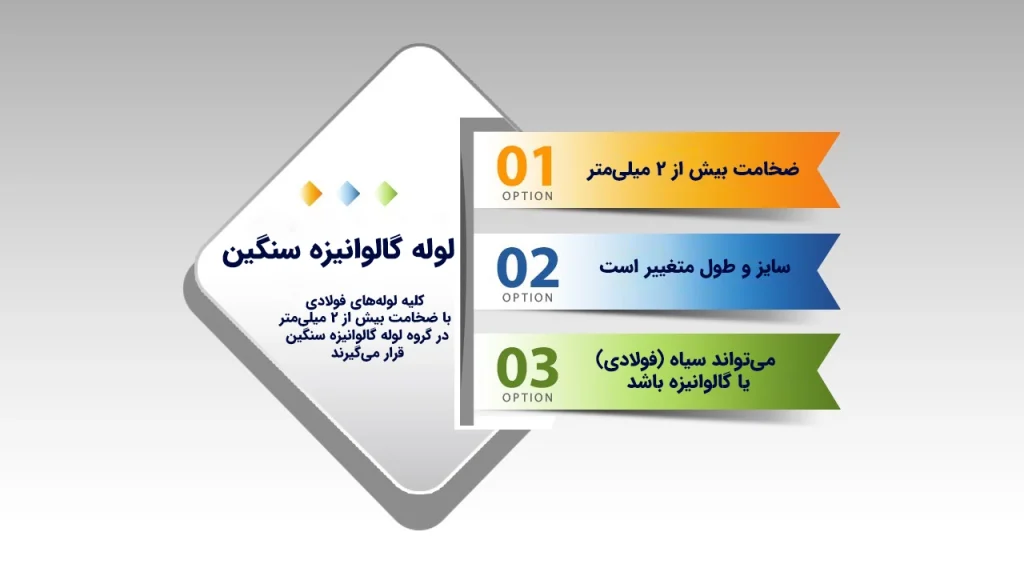 لوله گالوانیزه سنگین

کلیه لوله‌های فولادی با ضخامت بیش از ۲ میلی‌متر در گروه لوله گالوانیزه سنگین قرار می‌گیرند

01 OPTION
ضخامت بیش از ۲ میلی‌متر

02 OPTION
سایز و طول متغییر است

03 OPTION
می‌تواند سیاه (فولادی) یا گالوانیزه باشد